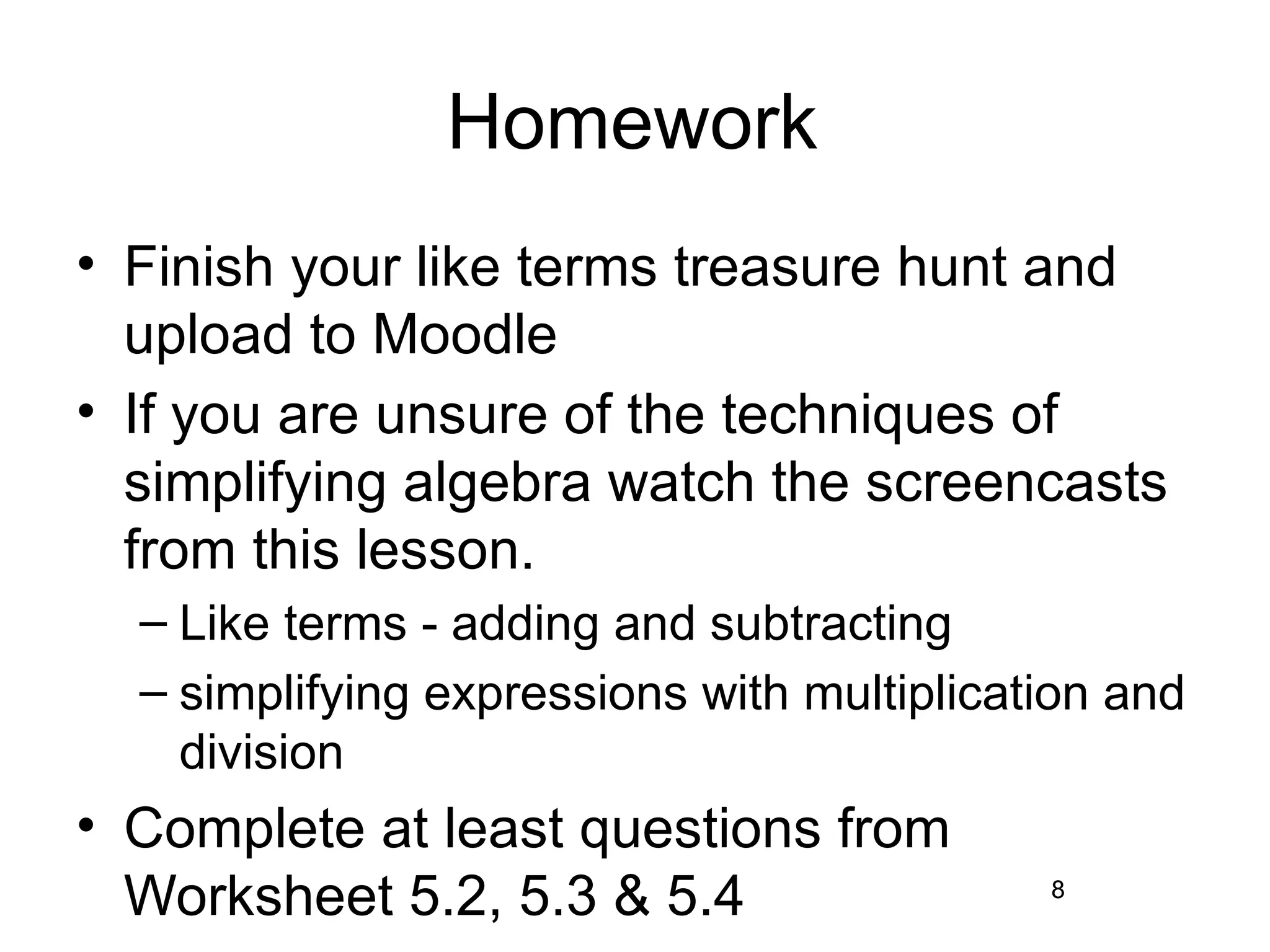 Homework

• Finish your like terms treasure hunt and upload to Moodle
• If you are unsure of the techniques of simplifying algebra watch the screencasts from this lesson.
– Like terms - adding and subtracting
– simplifying expressions with multiplication and division
• Complete at least questions from Worksheet 5.2, 5.3 & 5.4

8